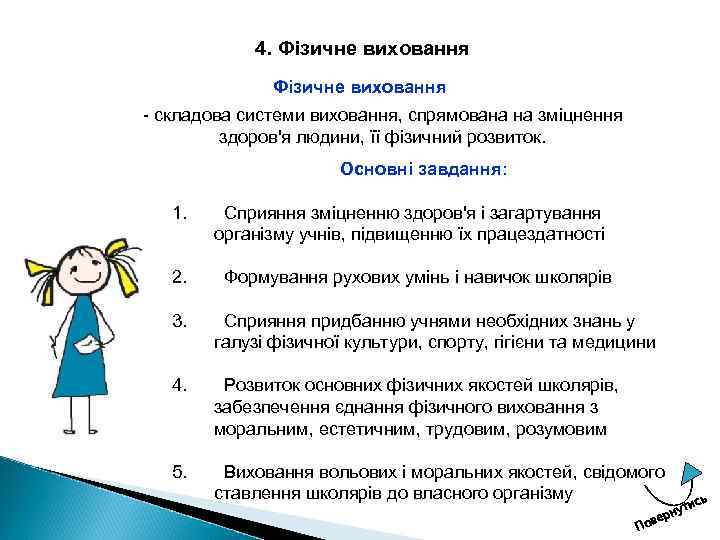 4. Фізичне виховання

Фізичне виховання

- складова системи виховання, спрямована на зміцнення здоров'я людини, її фізичний розвиток.

Основні завдання:

1. Сприяння зміцненню здоров'я і загартування організму учнів, підвищенню їх працездатності

2. Формування рухових умінь і навичок школярів

3. Сприяння придбанню учнями необхідних знань у галузі фізичної культури, спорту, гігієни та медицини

4. Розвиток основних фізичних якостей школярів, забезпечення єднання фізичного виховання з моральним, естетичним, трудовим, розумовим

5. Виховання вольових і моральних якостей, свідомого ставлення школярів до власного організму

Повернутись